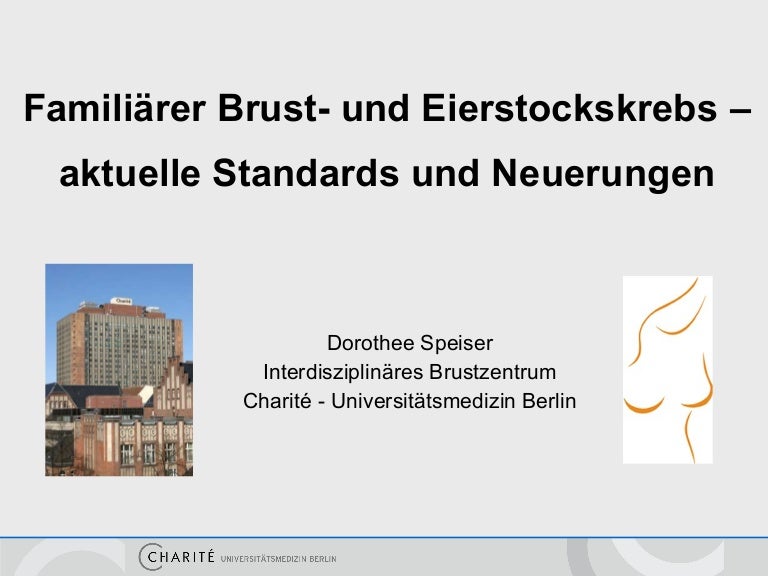 Familiärer Brust- und Eierstockskrebs – aktuelle Standards und Neuerungen

Charité

Dorothee Speiser
Interdisziplinäres Brustzentrum
Charité - Universitätsmedizin Berlin

CHARITÉ UNIVERSITÄTSMEDIZIN BERLIN